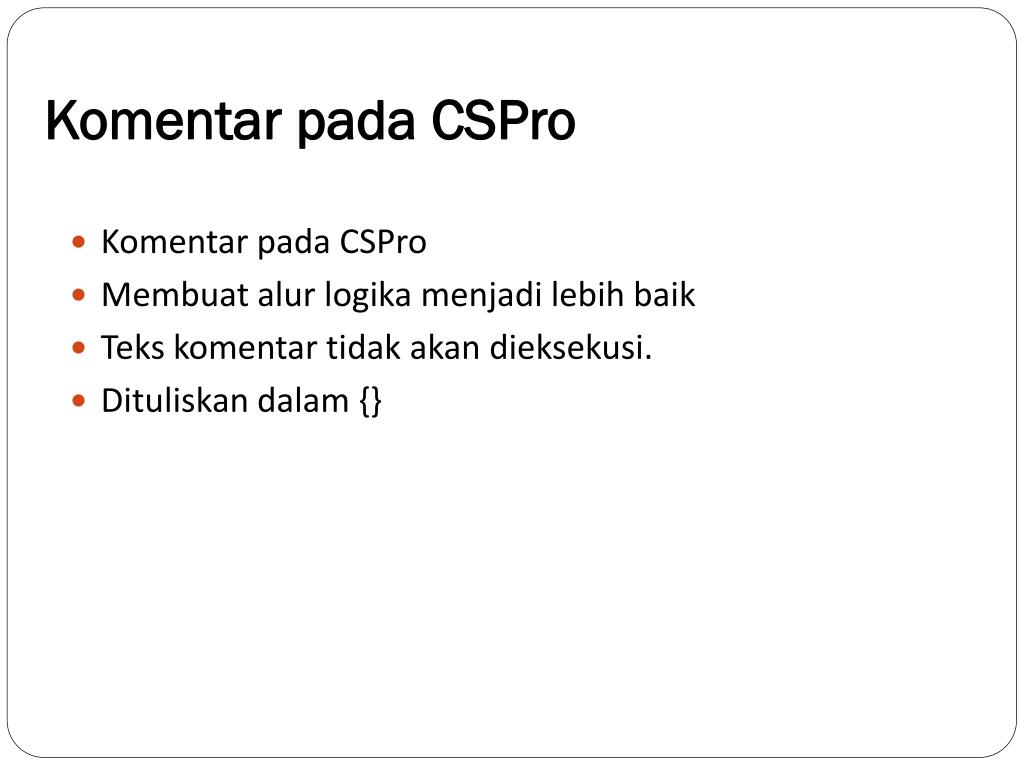 Komentar pada CSPro

- Komentar pada CSPro
- Membuat alur logika menjadi lebih baik
- Teks komentar tidak akan dieksekusi.
- Dituliskan dalam {}